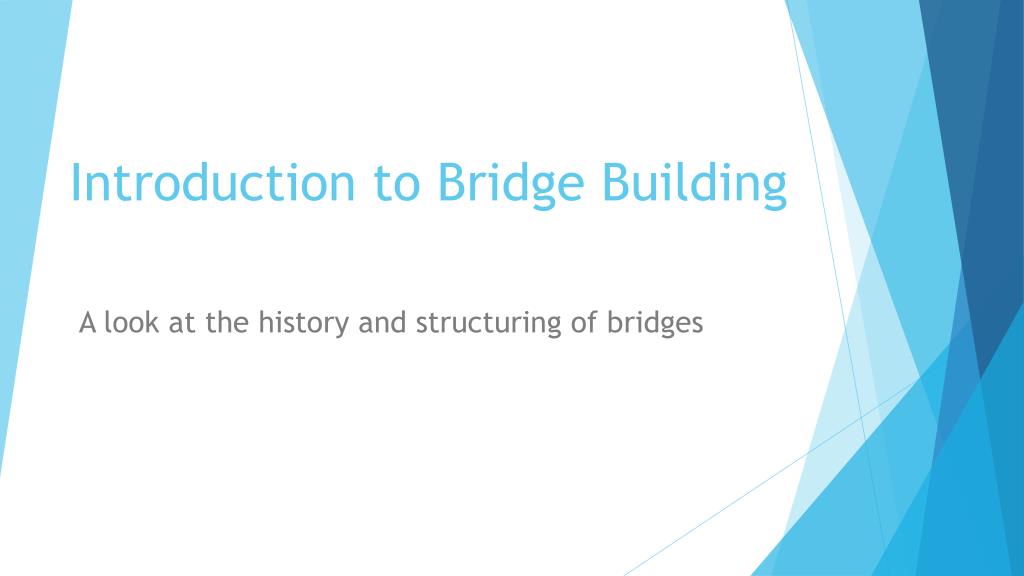 Introduction to Bridge Building

A look at the history and structuring of bridges